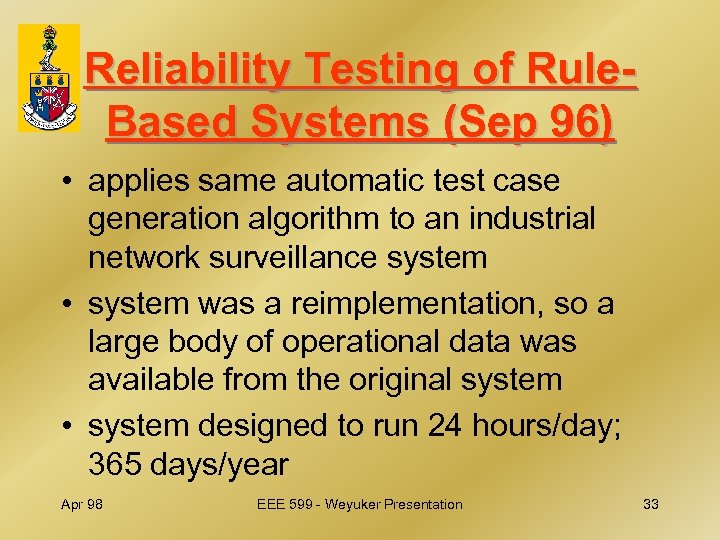 Reliability Testing of Rule-Based Systems (Sep 96)

• applies same automatic test case generation algorithm to an industrial network surveillance system

• system was a reimplementation, so a large body of operational data was available from the original system

• system designed to run 24 hours/day; 365 days/year

Apr 98

EEE 599 - Weyuker Presentation

33